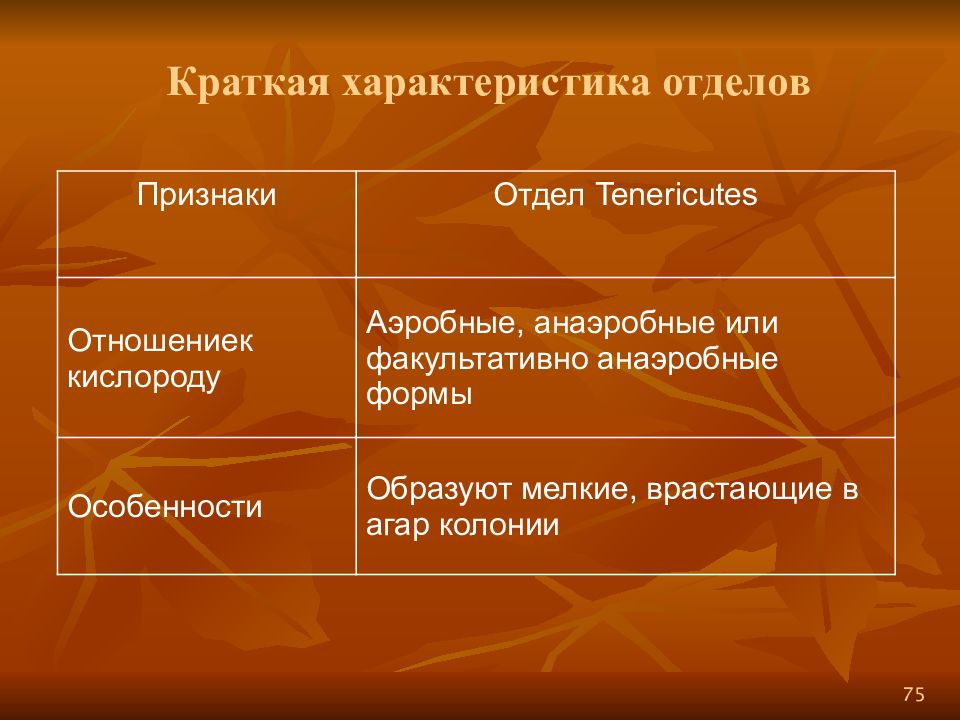 Краткая характеристика отделов

| Признаки | Отдел Tenericutes |
|---|---|
| Отношениек кислороду | Аэробные, анаэробные или факультативно анаэробные формы |
| Особенности | Образуют мелкие, врастающие в агар колонии |

75